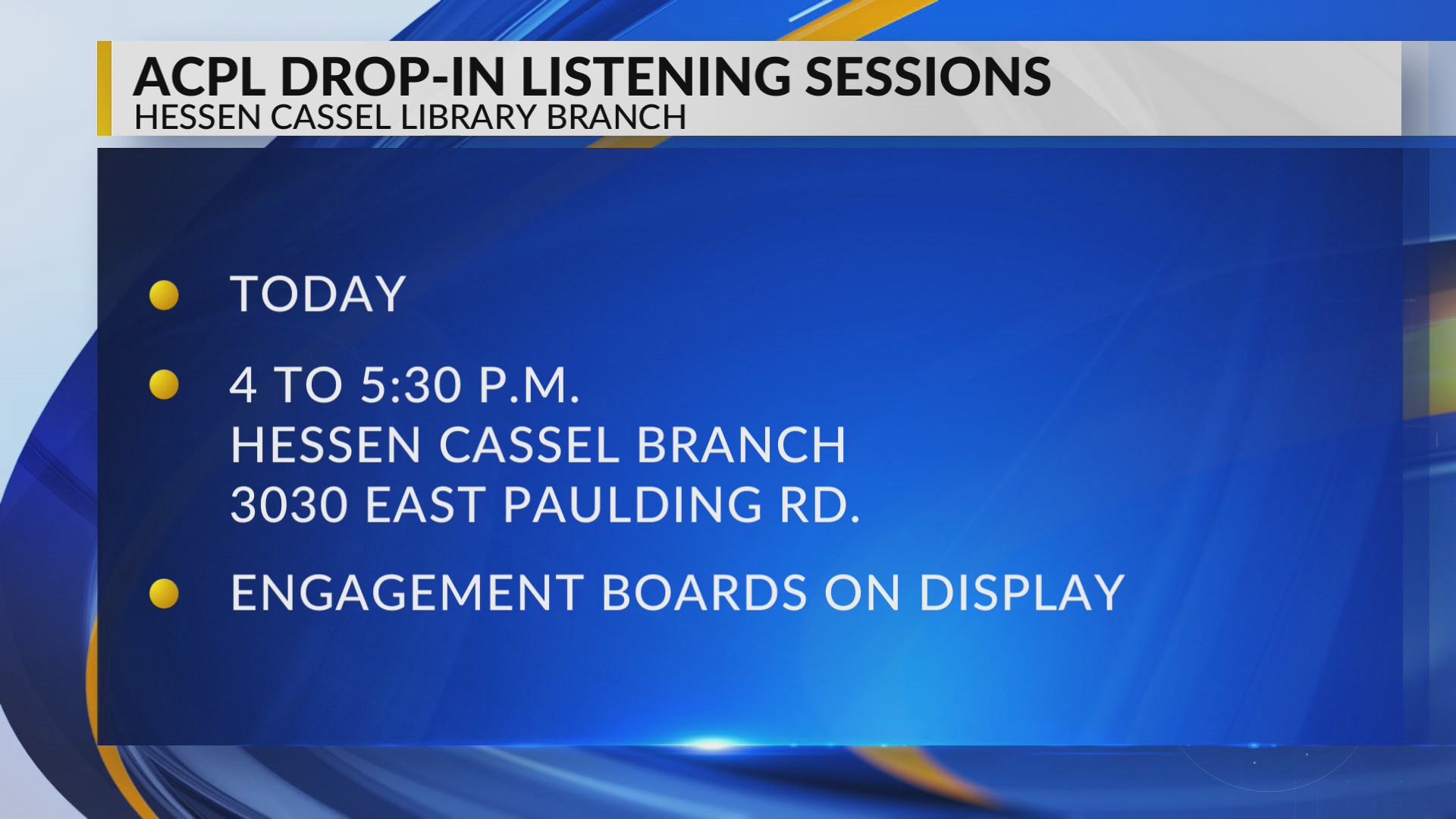 ACPL DROP-IN LISTENING SESSIONS
HESSEN CASSEL LIBRARY BRANCH

• TODAY

• 4 TO 5:30 P.M.
HESSEN CASSEL BRANCH
3030 EAST PAULDING RD.

• ENGAGEMENT BOARDS ON DISPLAY